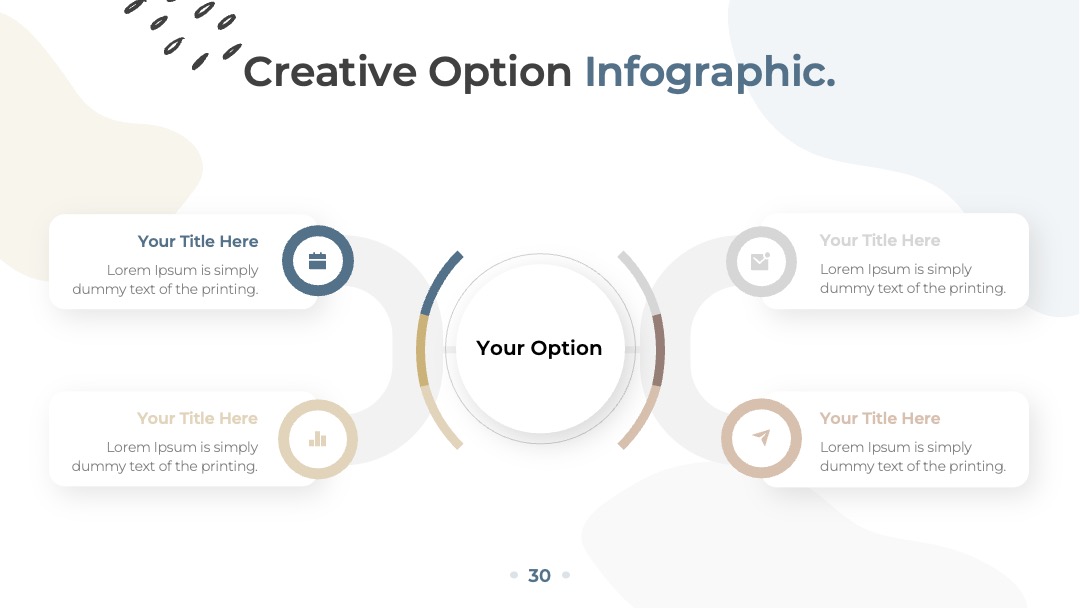 Creative Option Infographic.

Your Title Here
Lorem Ipsum is simply dummy text of the printing.

Your Title Here
Lorem Ipsum is simply dummy text of the printing.

Your Option

Your Title Here
Lorem Ipsum is simply dummy text of the printing.

Your Title Here
Lorem Ipsum is simply dummy text of the printing.

30